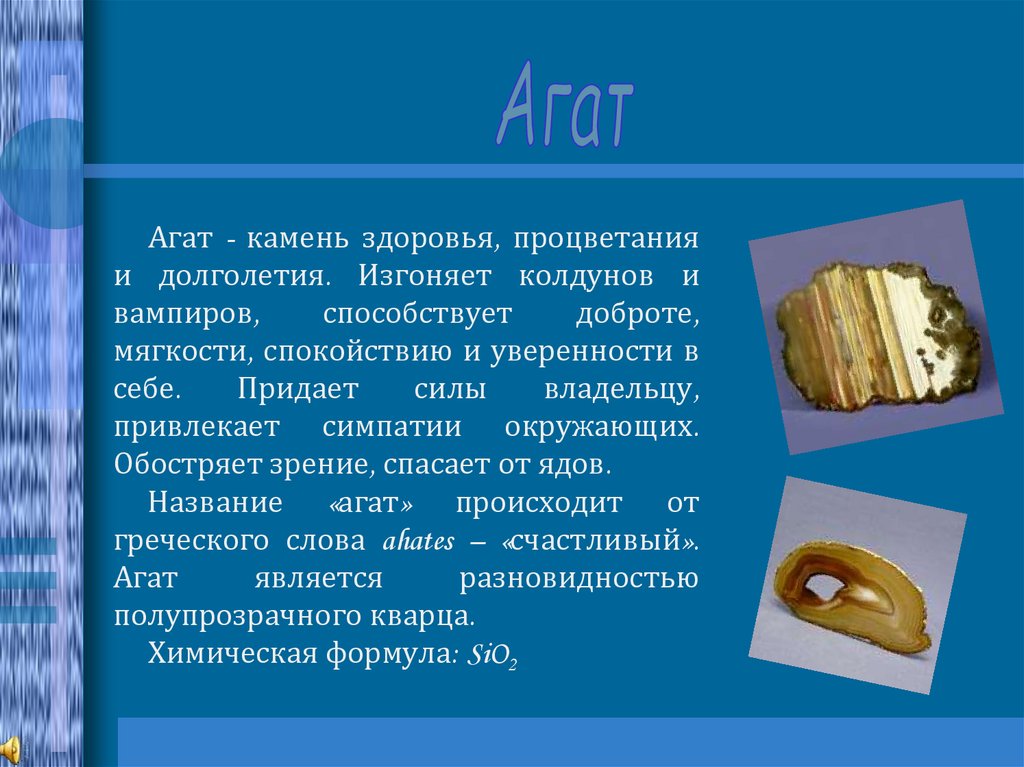 Агат

Агат - камень здоровья, процветания и долголетия. Изгоняет колдунов и вампиров, способствует доброте, мягкости, спокойствию и уверенности в себе. Придает силы владельцу, привлекает симпатии окружающих. Обостряет зрение, спасает от ядов.

Название «агат» происходит от греческого слова ahates – «счастливый». Агат является разновидностью полупрозрачного кварца.

Химическая формула: $SiO_2$